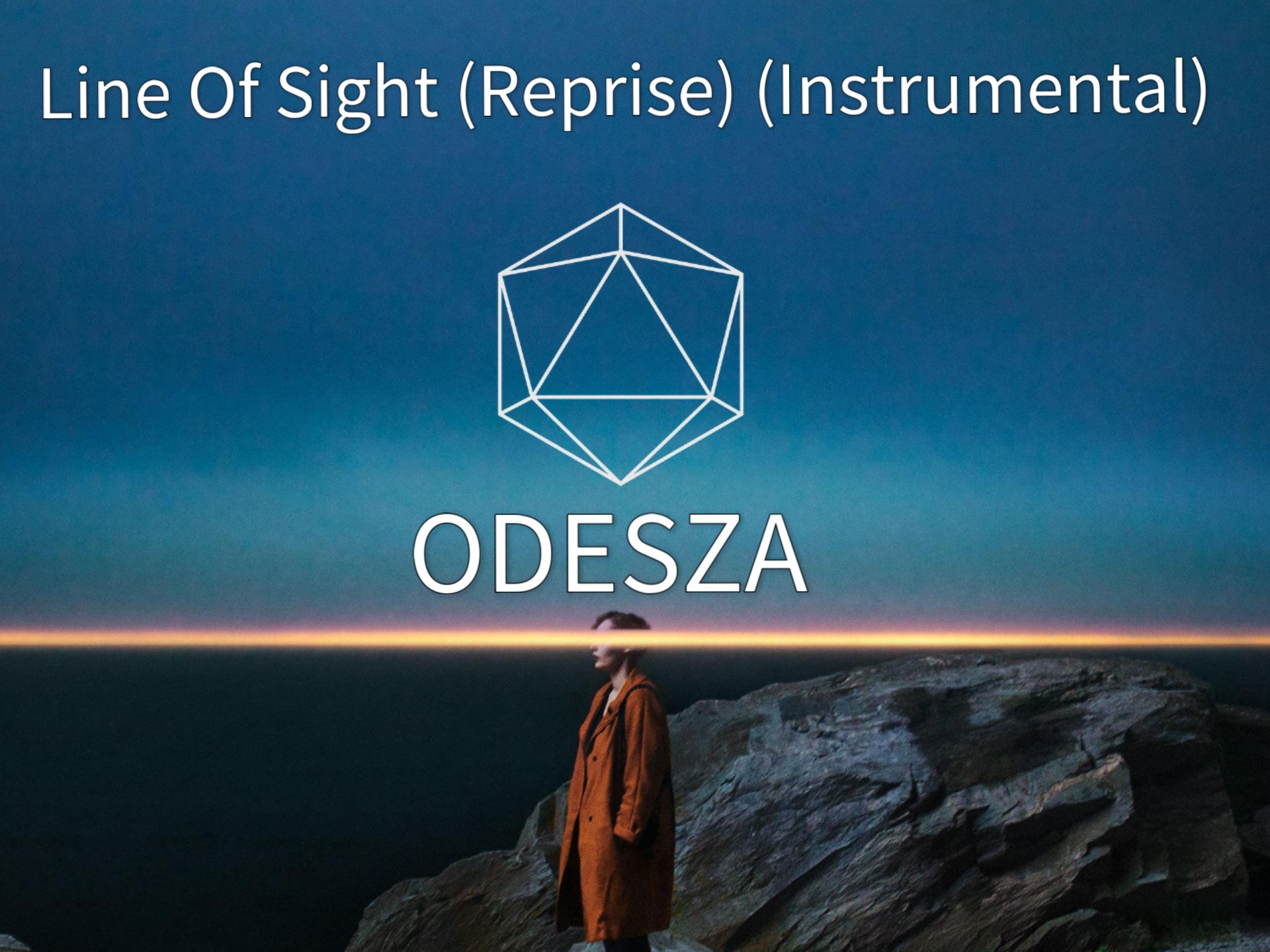 Line Of Sight (Reprise) (Instrumental)

ODESZA